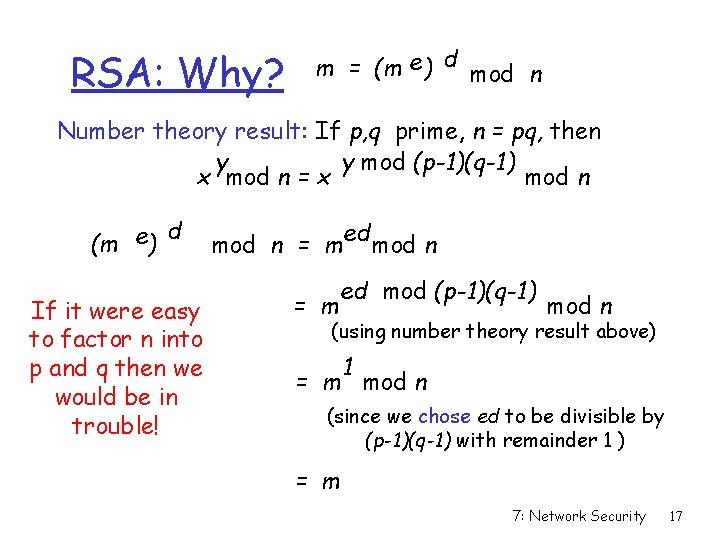 RSA: Why? $m = (m^e)^d \bmod n$

Number theory result: If $p,q$ prime, $n = pq$, then
$x^y \bmod n = x^{y \bmod (p-1)(q-1)} \bmod n$

$(m^e)^d \bmod n = m^{ed} \bmod n$

$= m^{ed \bmod (p-1)(q-1)} \bmod n$
(using number theory result above)

$= m^1 \bmod n$
(since we chose $ed$ to be divisible by $(p-1)(q-1)$ with remainder 1 )

$= m$

If it were easy to factor n into p and q then we would be in trouble!

7: Network Security 17